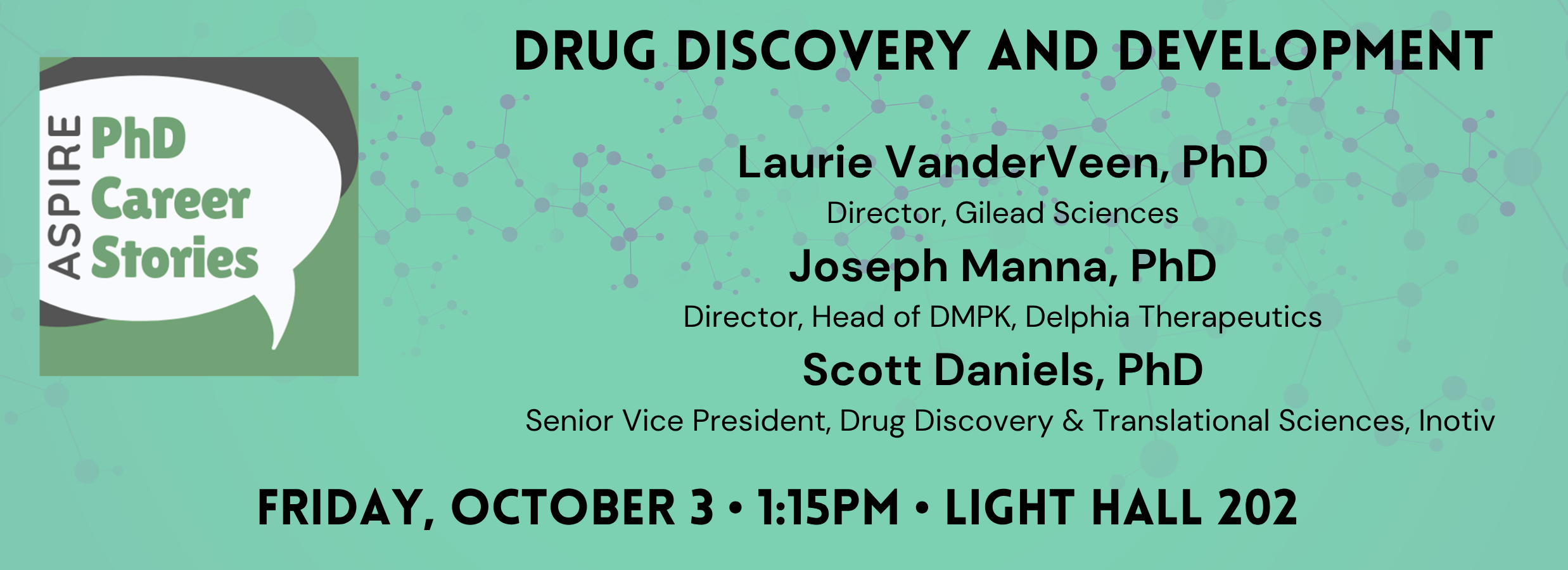 ASPIRE
PhD
Career
Stories

DRUG DISCOVERY AND DEVELOPMENT

Laurie VanderVeen, PhD
Director, Gilead Sciences

Joseph Manna, PhD
Director, Head of DMPK, Delphia Therapeutics

Scott Daniels, PhD
Senior Vice President, Drug Discovery & Translational Sciences, Inotiv

FRIDAY, OCTOBER 3 • 1:15PM • LIGHT HALL 202